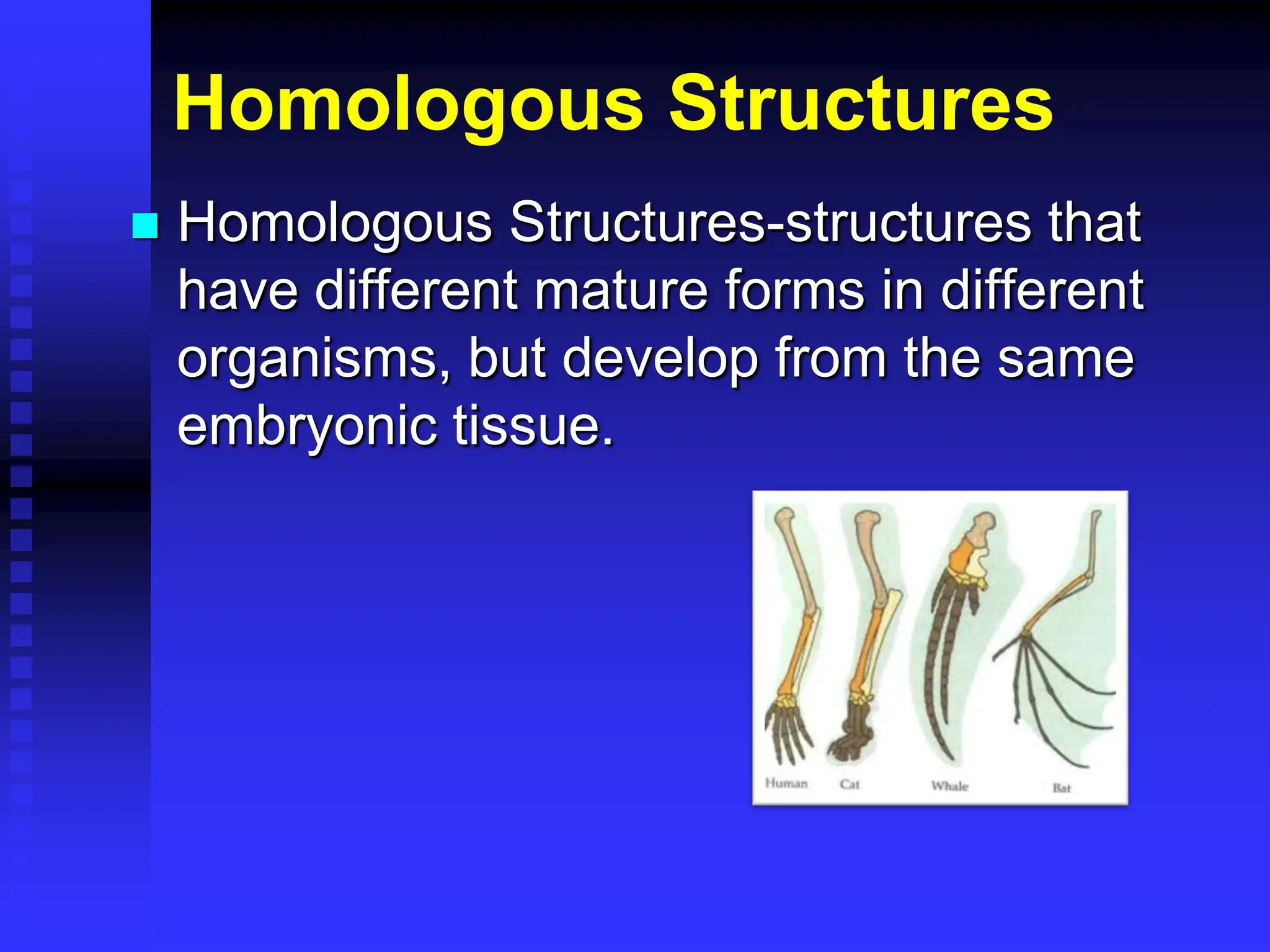 Homologous Structures

Homologous Structures-structures that have different mature forms in different organisms, but develop from the same embryonic tissue.

Human Cat Whale Bat